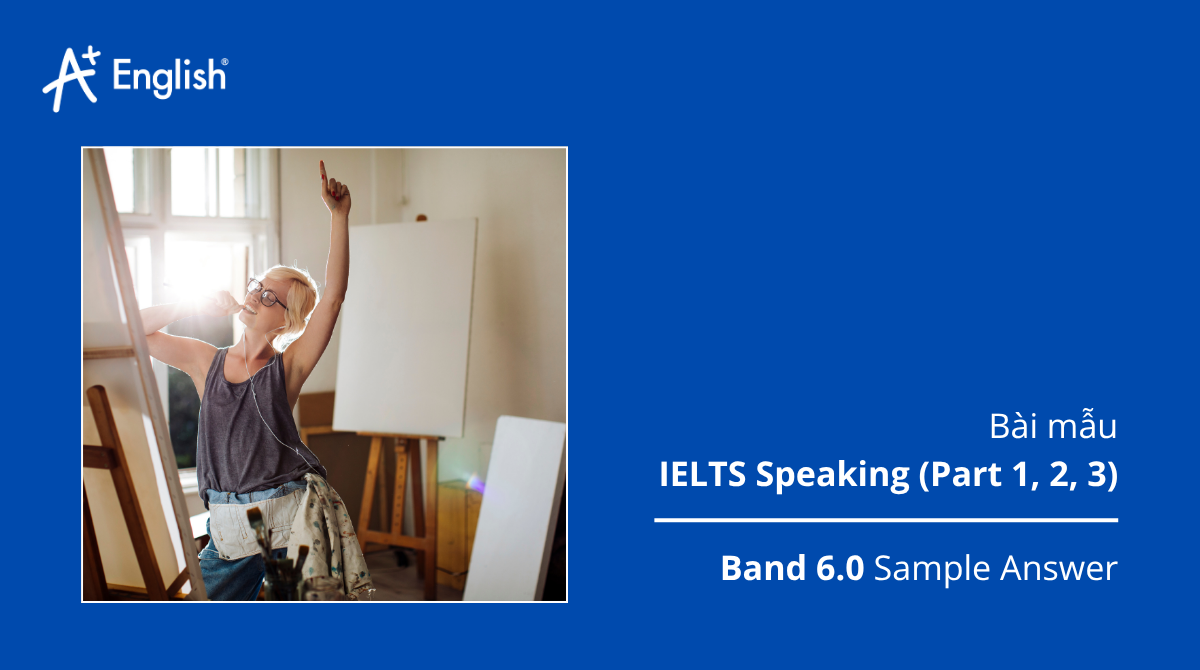 A+ English®

Bài mẫu
IELTS Speaking (Part 1, 2, 3)

Band 6.0 Sample Answer